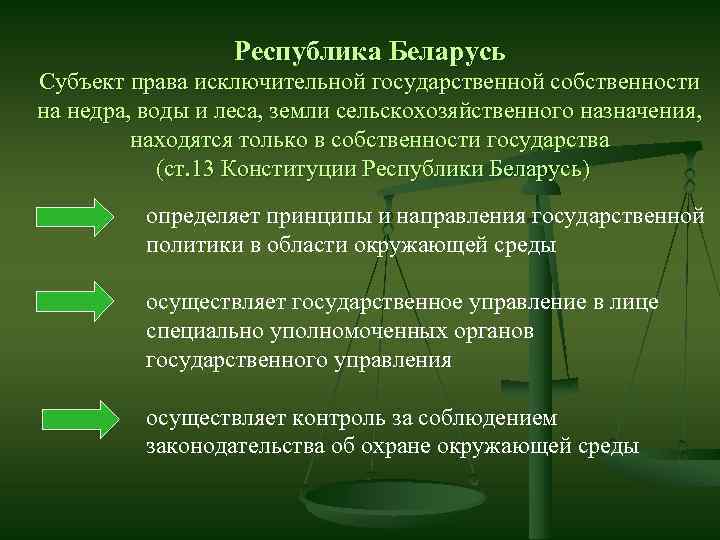 Республика Беларусь
Субъект права исключительной государственной собственности на недра, воды и леса, земли сельскохозяйственного назначения, находятся только в собственности государства
(ст.13 Конституции Республики Беларусь)

определяет принципы и направления государственной политики в области окружающей среды

осуществляет государственное управление в лице специально уполномоченных органов государственного управления

осуществляет контроль за соблюдением законодательства об охране окружающей среды